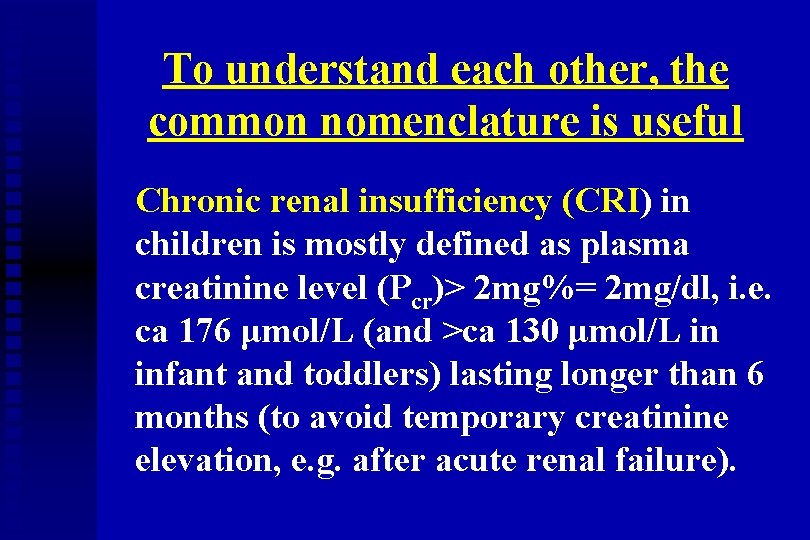 To understand each other, the common nomenclature is useful

Chronic renal insufficiency (CRI) in children is mostly defined as plasma creatinine level ($P_{cr}$)> 2mg%= 2mg/dl, i.e. ca 176 µmol/L (and >ca 130 µmol/L in infant and toddlers) lasting longer than 6 months (to avoid temporary creatinine elevation, e.g. after acute renal failure).